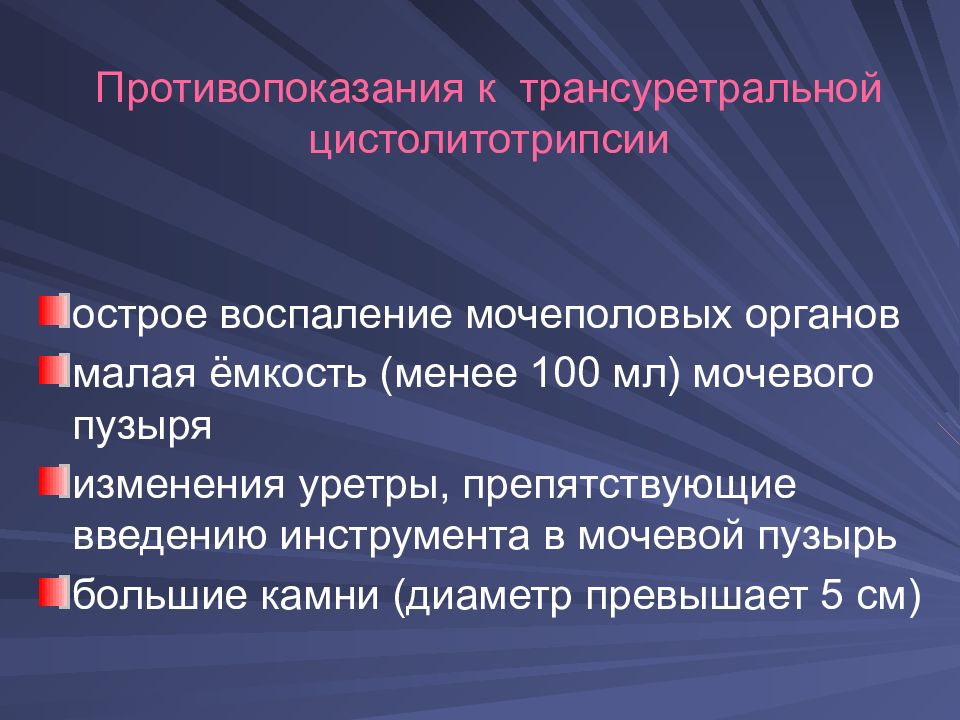 Противопоказания к трансуретральной цистолитотрипсии

острое воспаление мочеполовых органов
малая ёмкость (менее 100 мл) мочевого пузыря
изменения уретры, препятствующие введению инструмента в мочевой пузырь
большие камни (диаметр превышает 5 см)